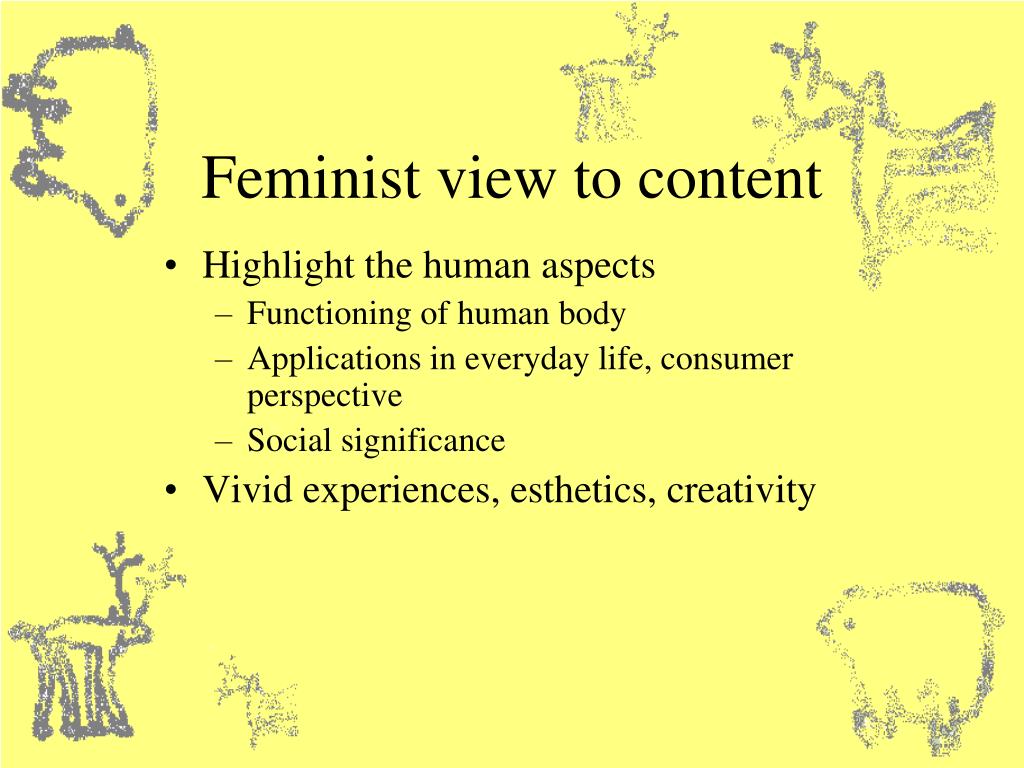 Feminist view to content

• Highlight the human aspects
  – Functioning of human body
  – Applications in everyday life, consumer perspective
  – Social significance
• Vivid experiences, esthetics, creativity